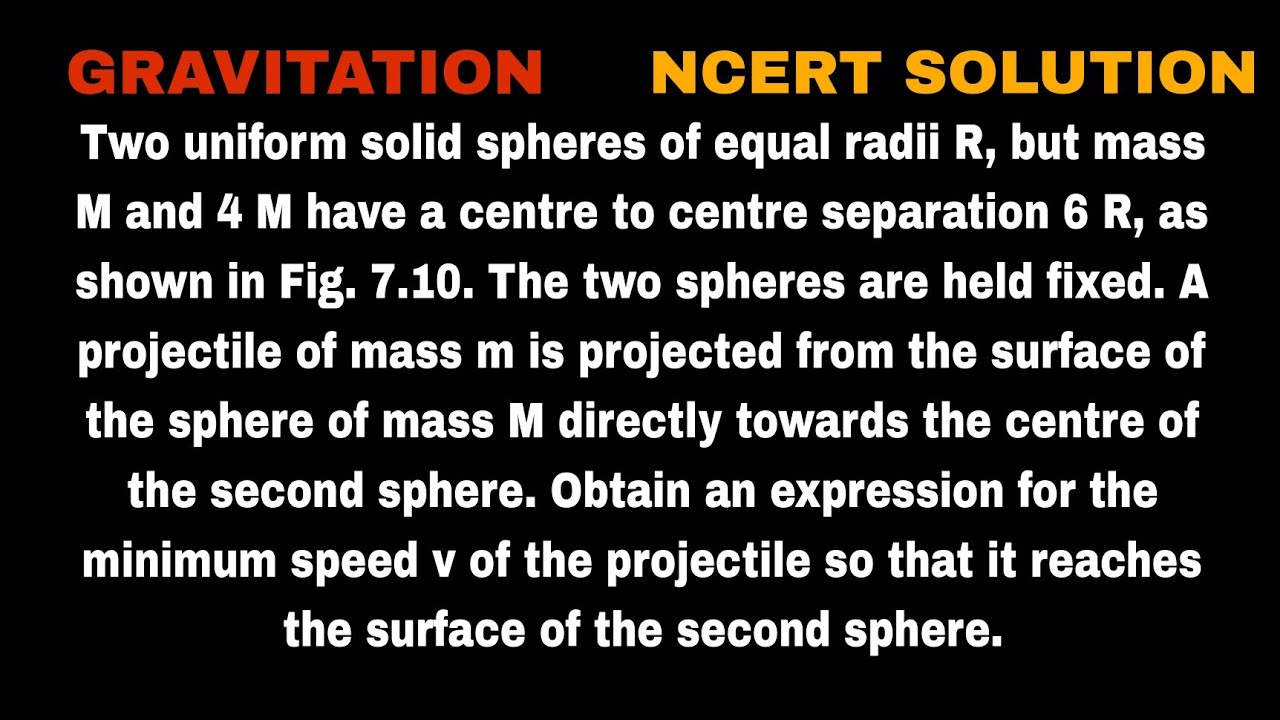 GRAVITATION NCERT SOLUTION

Two uniform solid spheres of equal radii R, but mass M and 4 M have a centre to centre separation 6 R, as shown in Fig. 7.10. The two spheres are held fixed. A projectile of mass m is projected from the surface of the sphere of mass M directly towards the centre of the second sphere. Obtain an expression for the minimum speed v of the projectile so that it reaches the surface of the second sphere.